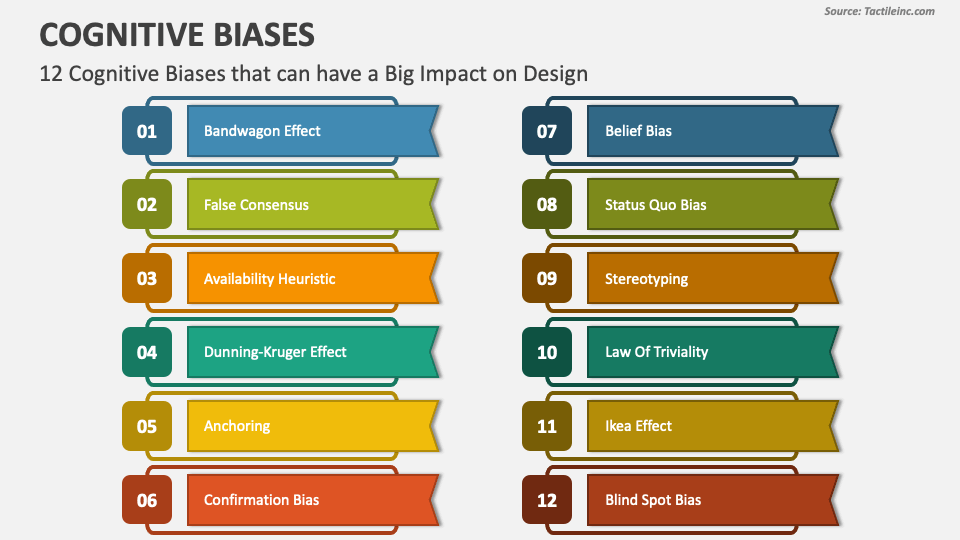 Source: Tactileinc.com

COGNITIVE BIASES

12 Cognitive Biases that can have a Big Impact on Design

01 Bandwagon Effect

02 False Consensus

03 Availability Heuristic

04 Dunning-Kruger Effect

05 Anchoring

06 Confirmation Bias

07 Belief Bias

08 Status Quo Bias

09 Stereotyping

10 Law Of Triviality

11 Ikea Effect

12 Blind Spot Bias